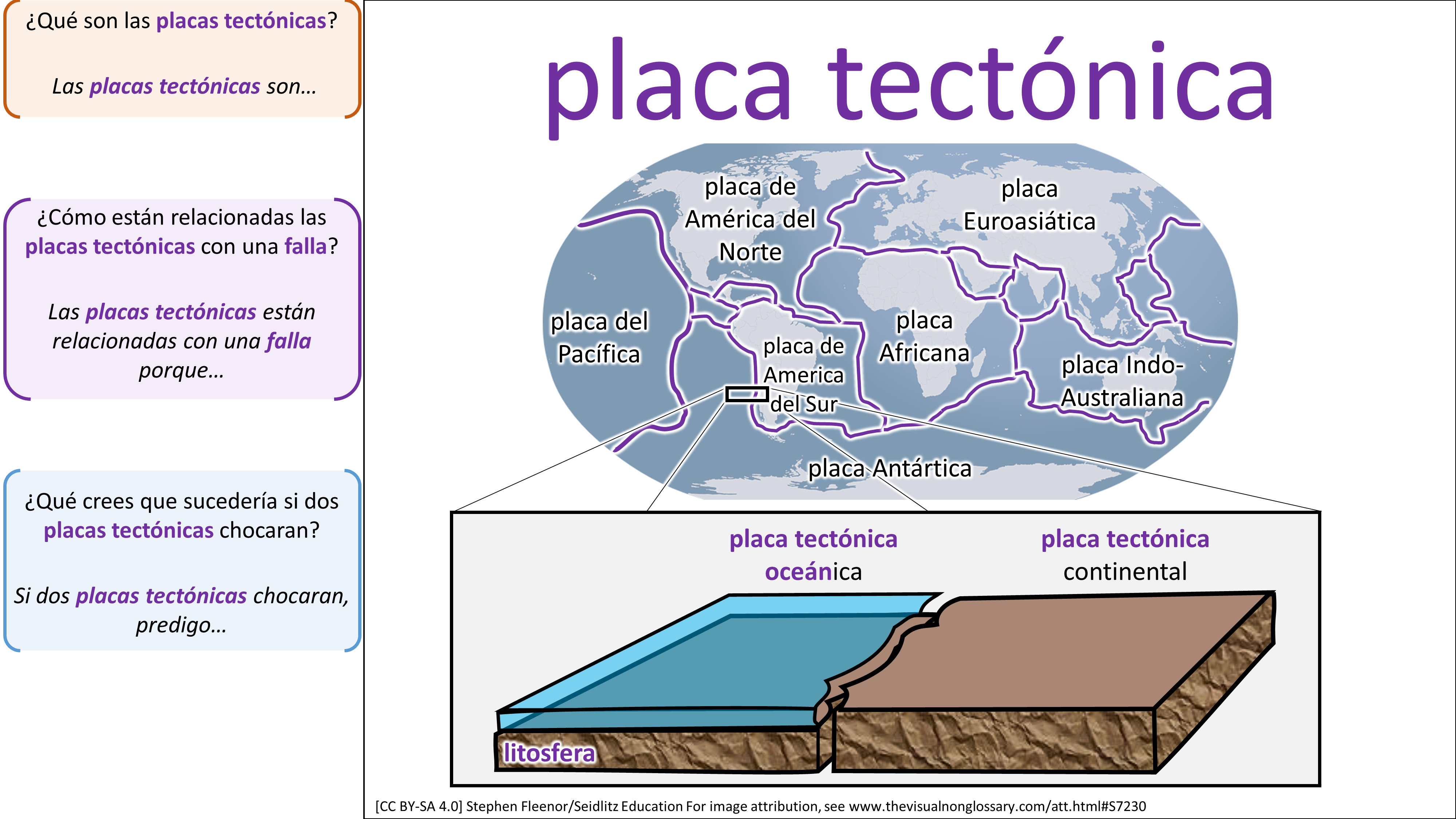 ¿Qué son las placas tectónicas?

Las placas tectónicas son…

¿Cómo están relacionadas las placas tectónicas con una falla?

Las placas tectónicas están relacionadas con una falla porque…

¿Qué crees que sucedería si dos placas tectónicas chocaran?

Si dos placas tectónicas chocaran, predigo…

placa tectónica

placa de América del Norte

placa Euroasiática

placa del Pacífica

placa de America del Sur

placa Africana

placa Indo-Australiana

placa Antártica

placa tectónica oceánica

placa tectónica continental

litosfera

[CC BY-SA 4.0] Stephen Fleenor/Seidlitz Education For image attribution, see www.thevisualnonglossary.com/att.html#S7230